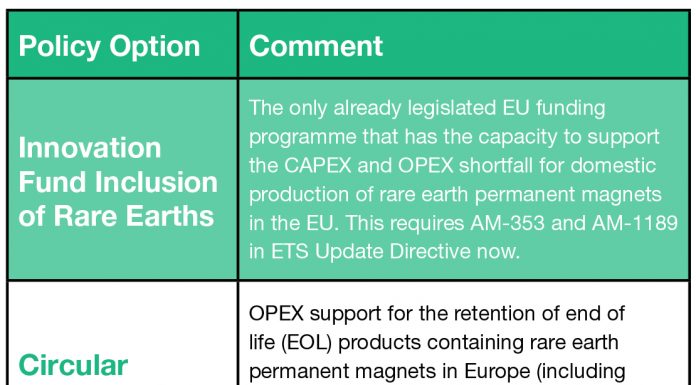 | Policy Option | Comment |
|---|---|
| Innovation Fund Inclusion of Rare Earths | The only already legislated EU funding programme that has the capacity to support the CAPEX and OPEX shortfall for domestic production of rare earth permanent magnets in the EU. This requires AM-353 and AM-1189 in ETS Update Directive now. |
| Circular | OPEX support for the retention of end of life (EOL) products containing rare earth permanent magnets in Europe (including |